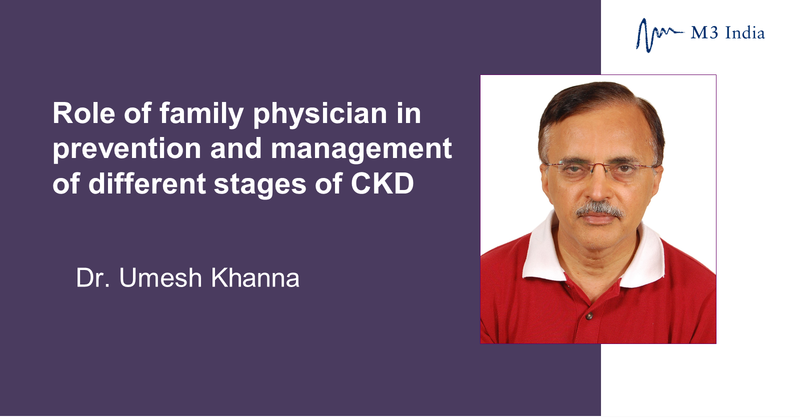 M3 India

Role of family physician in prevention and management of different stages of CKD

Dr. Umesh Khanna